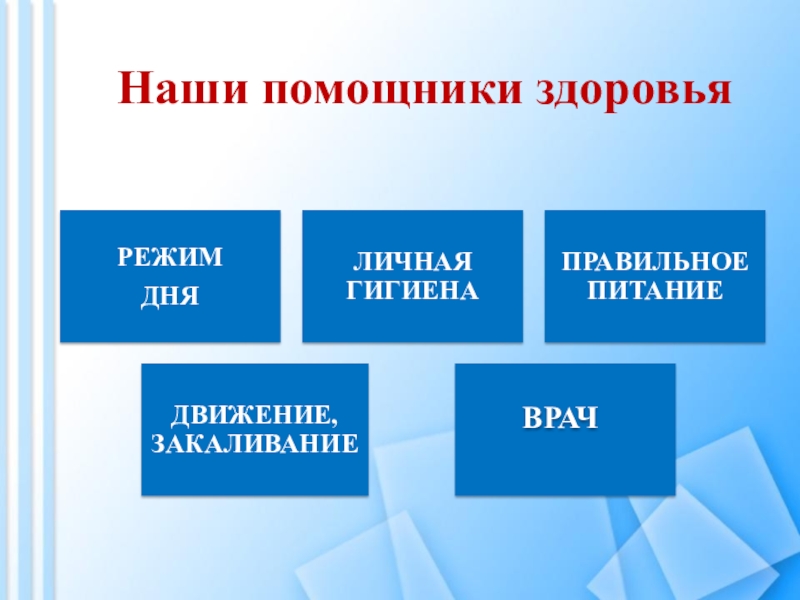 Наши помощники здоровья

РЕЖИМ
ДНЯ

ЛИЧНАЯ
ГИГИЕНА

ПРАВИЛЬНОЕ
ПИТАНИЕ

ДВИЖЕНИЕ,
ЗАКАЛИВАНИЕ

ВРАЧ